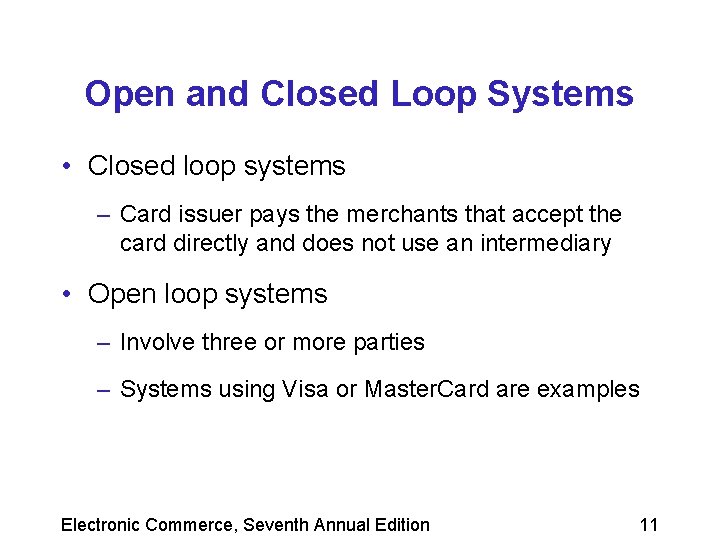 Open and Closed Loop Systems

• Closed loop systems

– Card issuer pays the merchants that accept the card directly and does not use an intermediary

• Open loop systems

– Involve three or more parties

– Systems using Visa or MasterCard are examples

Electronic Commerce, Seventh Annual Edition

11